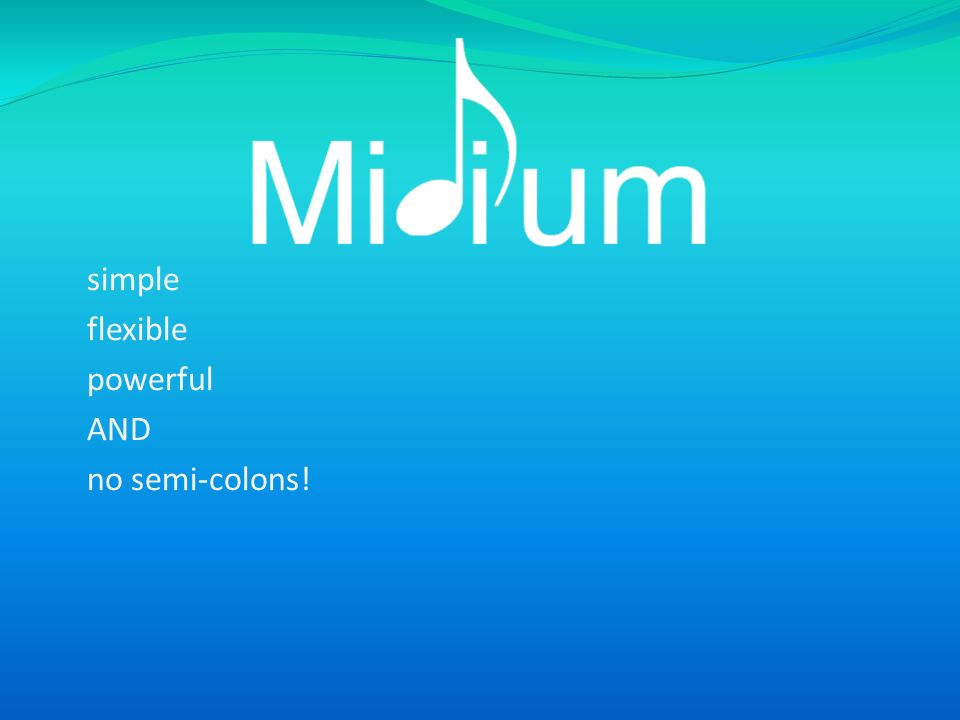 Midium

simple
flexible
powerful
AND
no semi-colons!